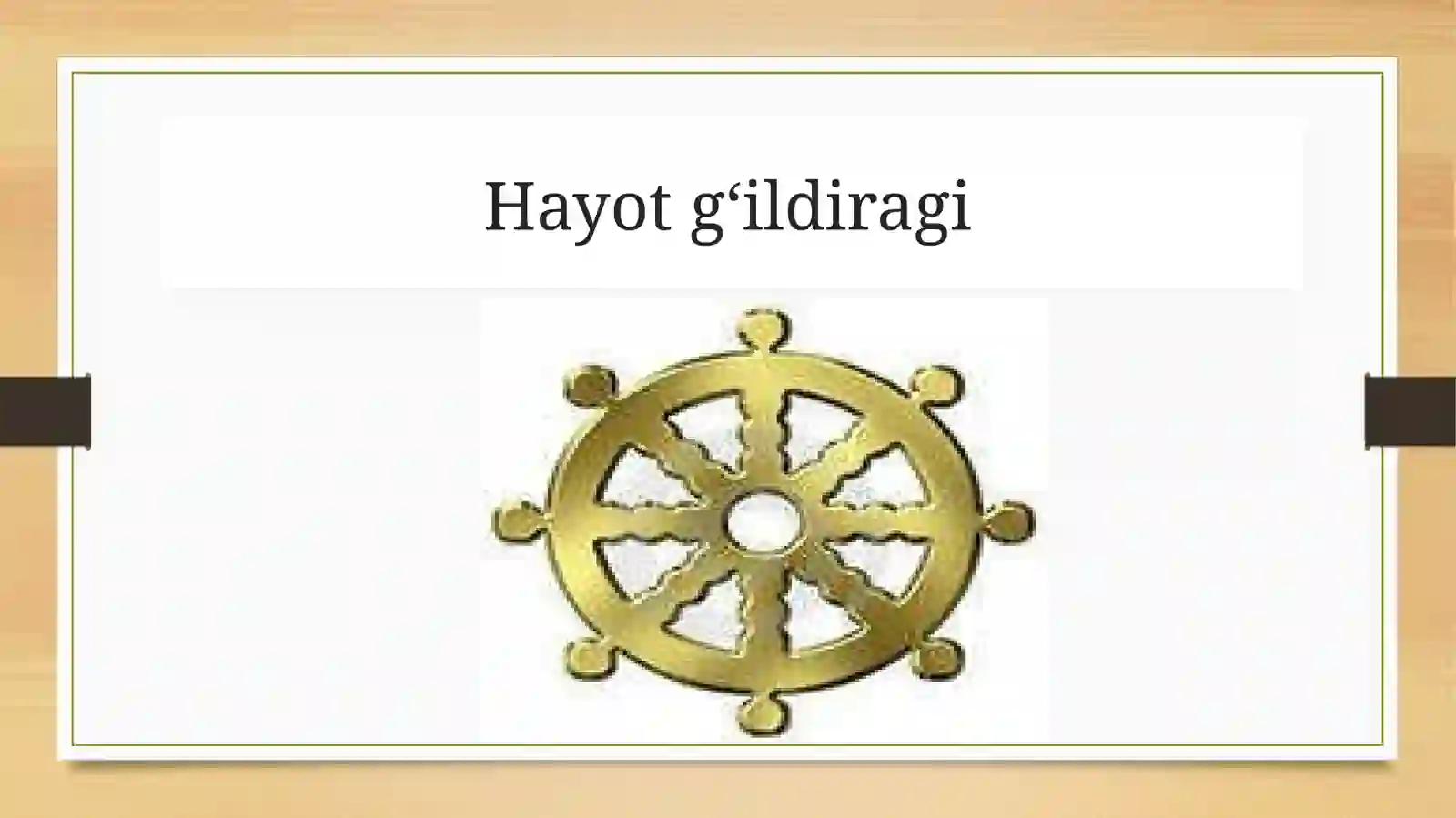 Hayot g‘ildiragi